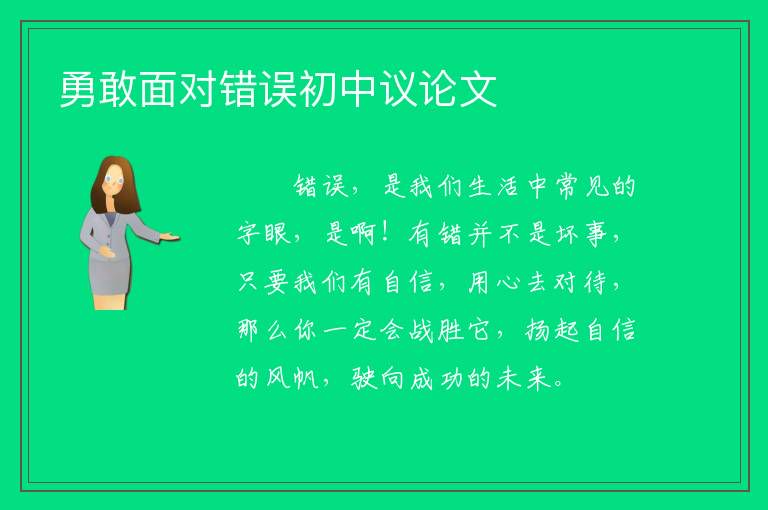 勇敢面对错误初中议论文

错误，是我们生活中常见的字眼，是啊！有错并不是坏事，只要我们有自信，用心去对待，那么你一定会战胜它，扬起自信的风帆，驶向成功的未来。